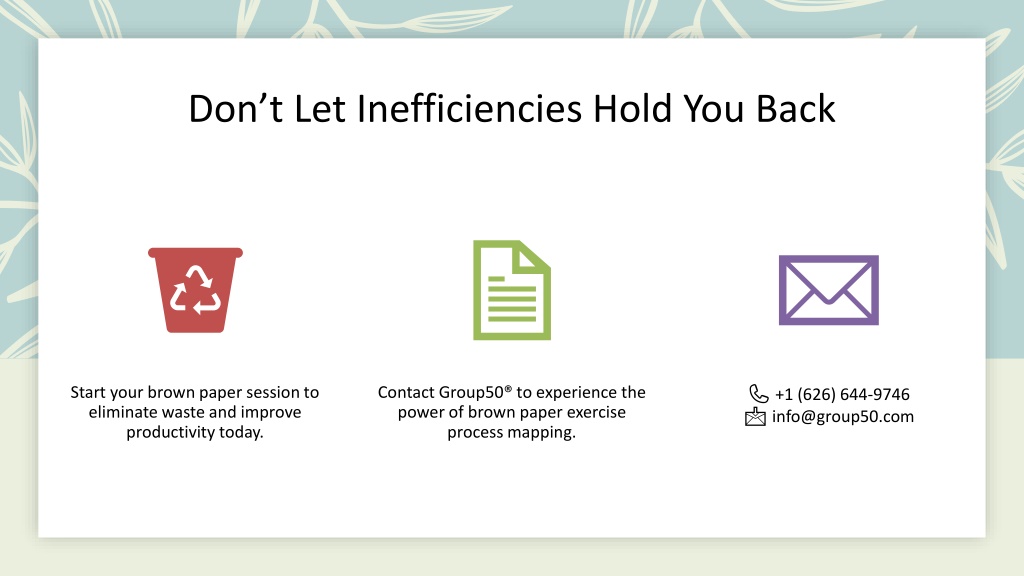 Don’t Let Inefficiencies Hold You Back

Start your brown paper session to eliminate waste and improve productivity today.

Contact Group50® to experience the power of brown paper exercise process mapping.

+1 (626) 644-9746
info@group50.com